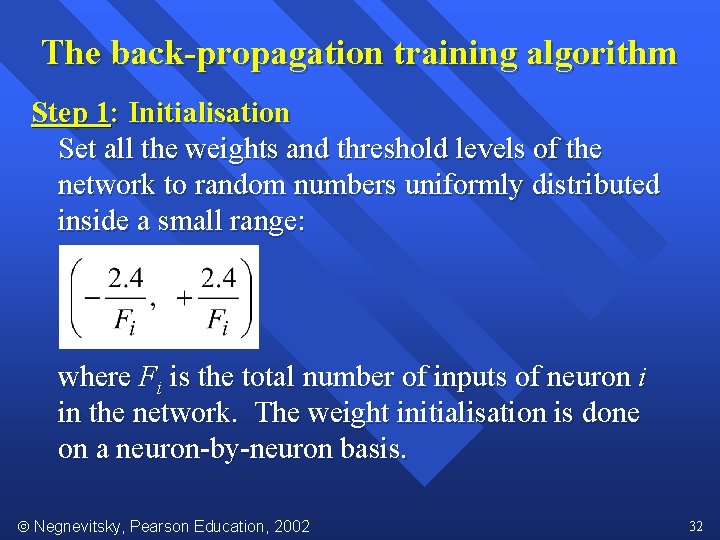 The back-propagation training algorithm

Step 1: Initialisation

Set all the weights and threshold levels of the network to random numbers uniformly distributed inside a small range:

$\left(-\frac{2.4}{F_i}, +\frac{2.4}{F_i}\right)$

where $F_i$ is the total number of inputs of neuron $i$ in the network. The weight initialisation is done on a neuron-by-neuron basis.

© Negnevitsky, Pearson Education, 2002

32